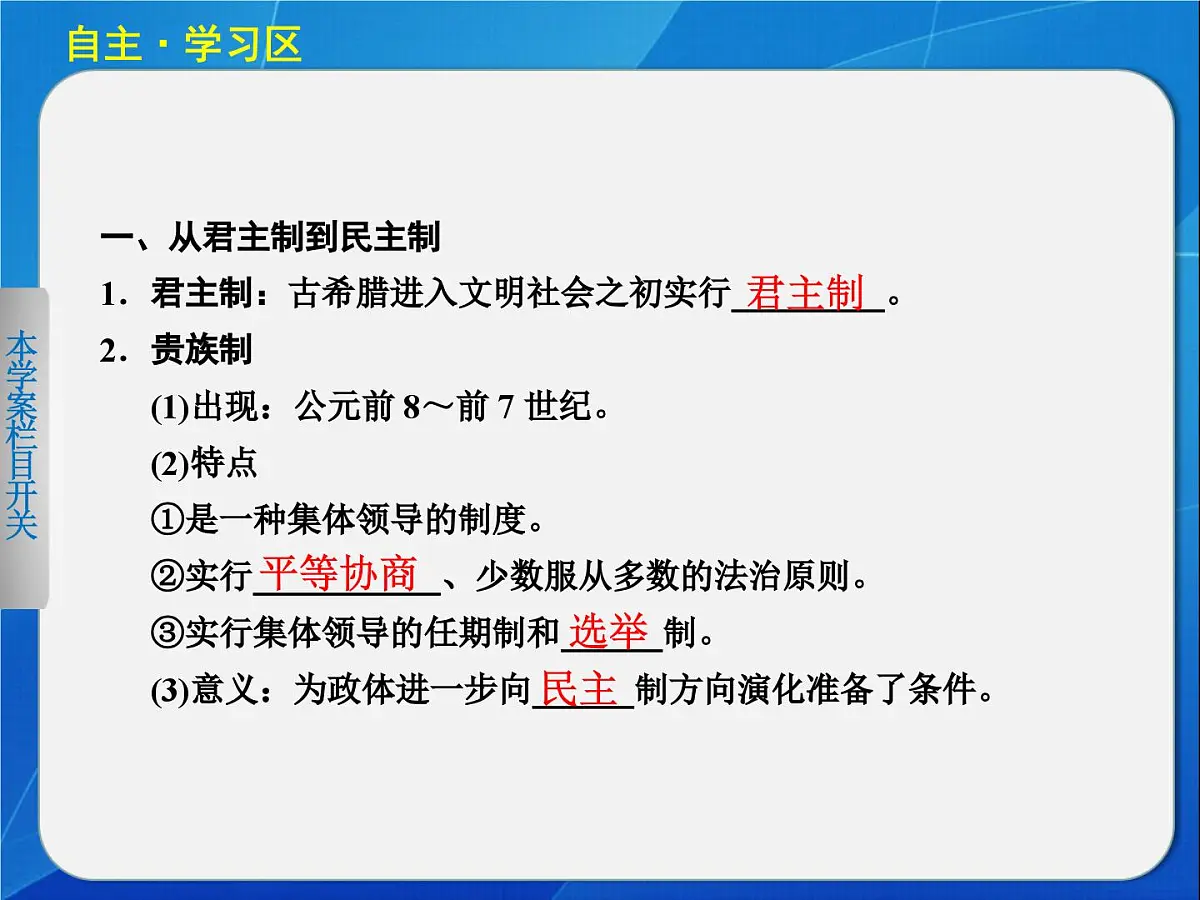 自主·学习区

本学案栏目开关

一、从君主制到民主制

1．君主制：古希腊进入文明社会之初实行君主制。

2．贵族制

(1)出现：公元前 8～前 7 世纪。

(2)特点

①是一种集体领导的制度。

②实行平等协商、少数服从多数的法治原则。

③实行集体领导的任期制和选举制。

(3)意义：为政体进一步向民主制方向演化准备了条件。